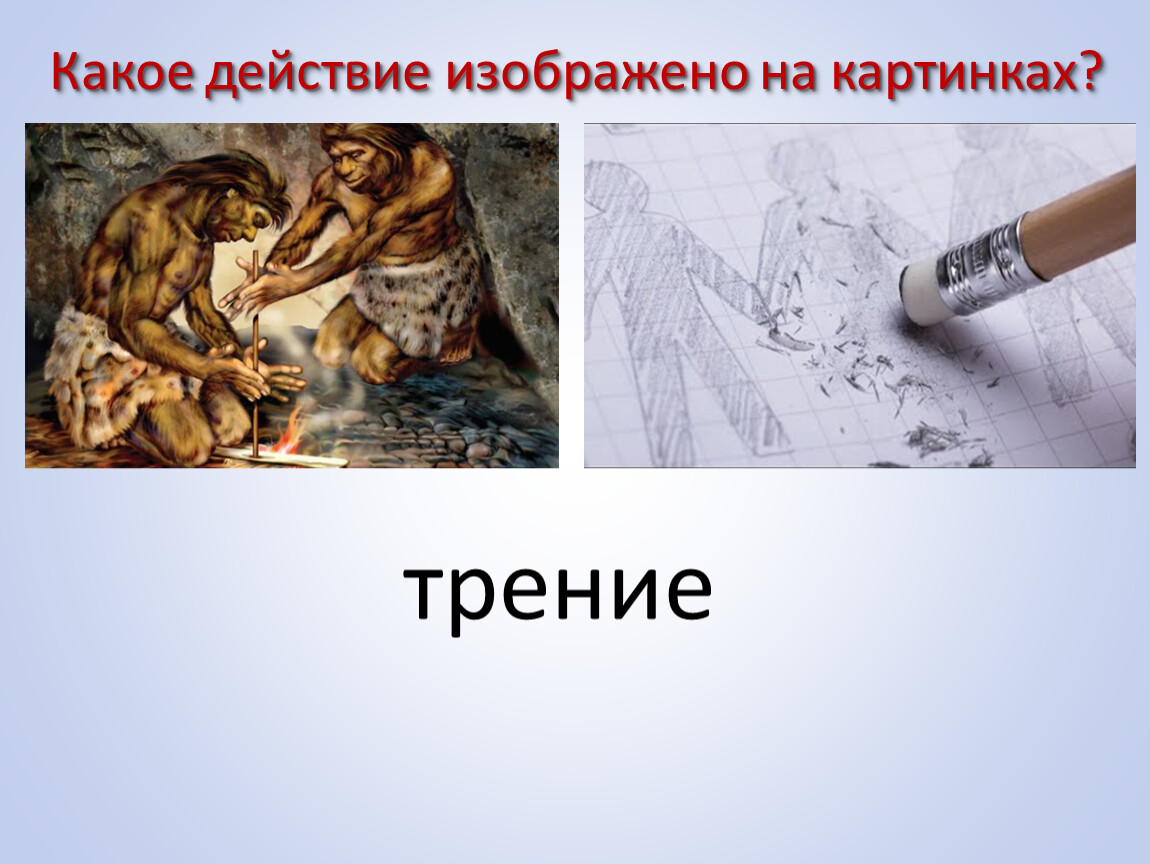 Какое действие изображено на картинках?

трение